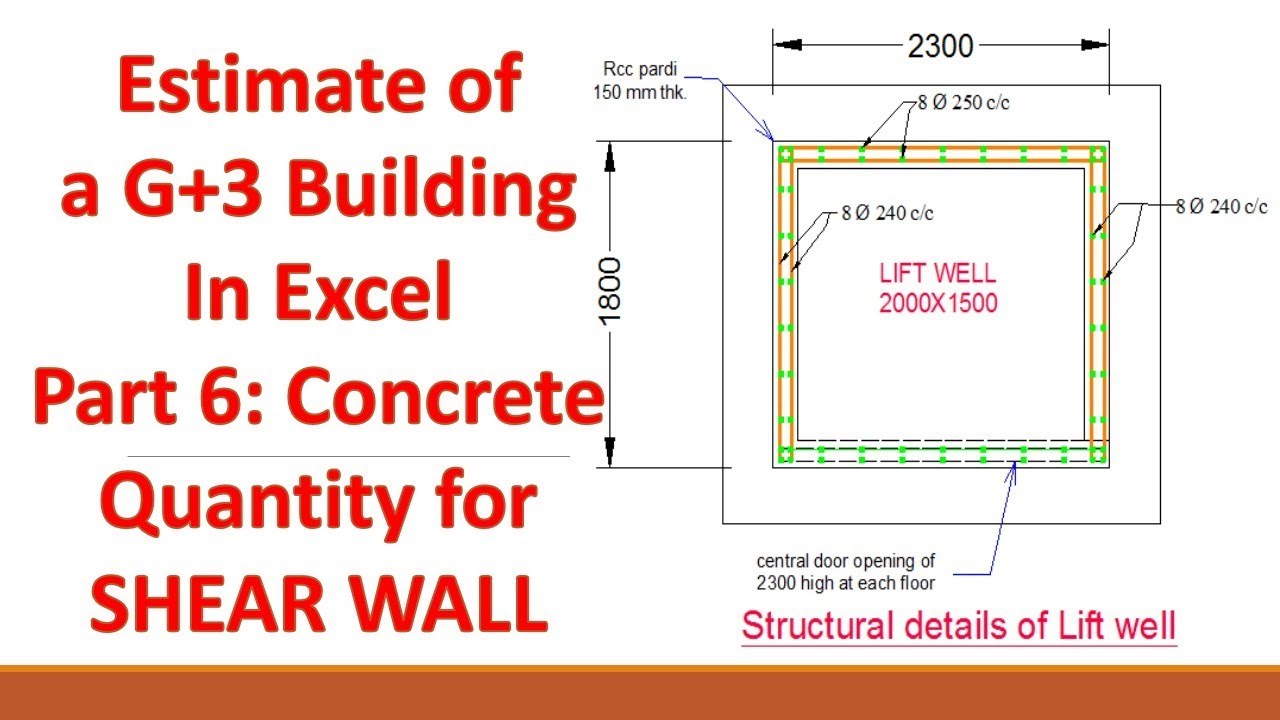 Estimate of a G+3 Building In Excel Part 6: Concrete Quantity for SHEAR WALL

2300

Rcc pardi 150 mm thk.

8 Ø 250 c/c

8 Ø 240 c/c

8 Ø 240 c/c

1800

LIFT WELL 2000X1500

central door opening of 2300 high at each floor

Structural details of Lift well